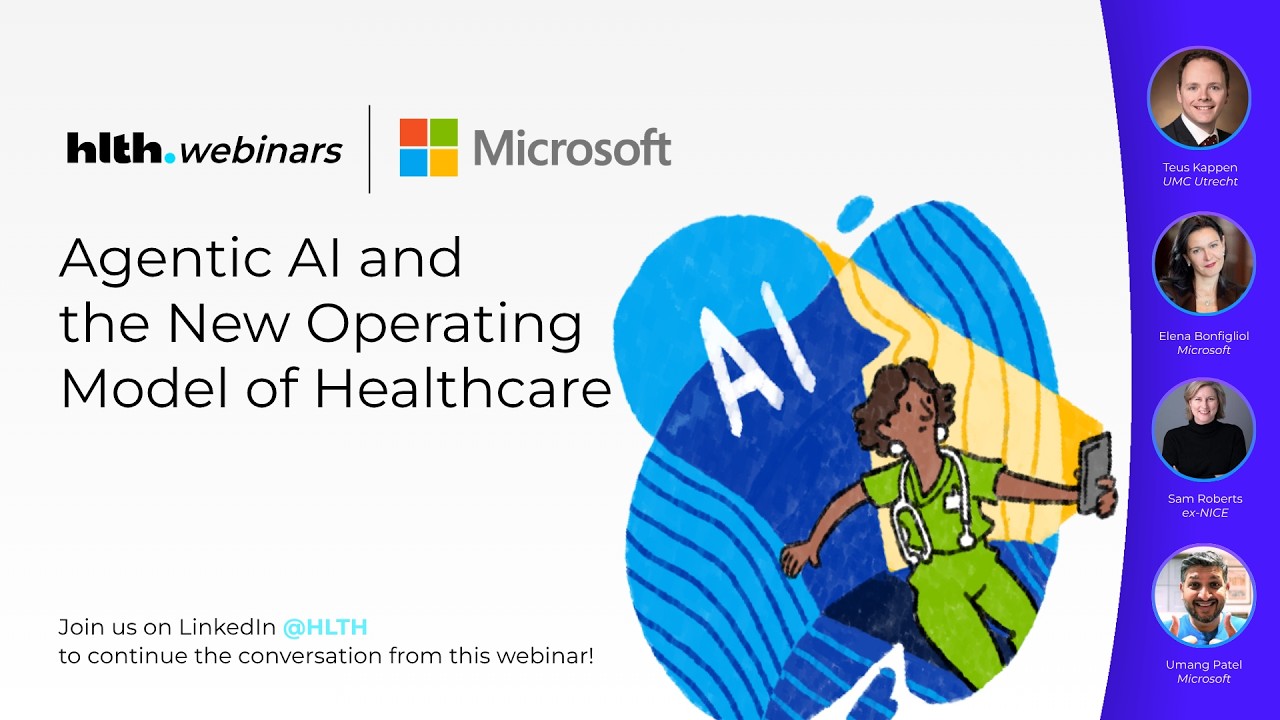 hlth.webinars

Microsoft

Agentic AI and the New Operating Model of Healthcare

AI

Join us on LinkedIn @HLTH
to continue the conversation from this webinar!

Teus Kappen
UMC Utrecht

Elena Bonfigliol
Microsoft

Sam Roberts
ex-NICE

Umang Patel
Microsoft